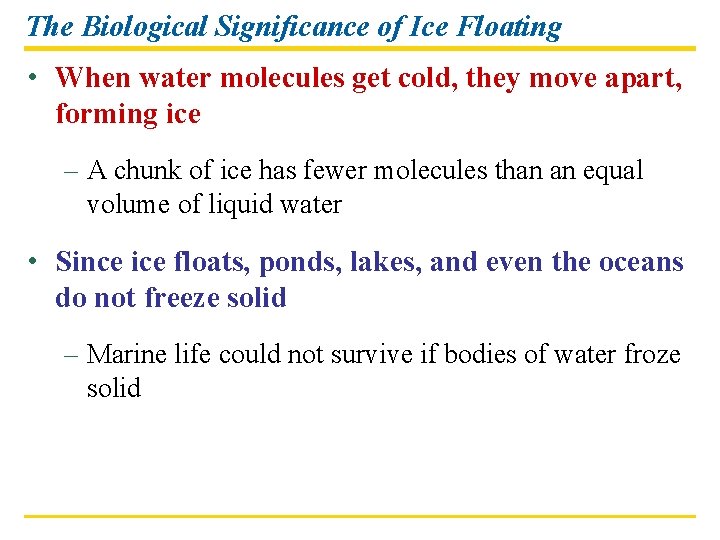 The Biological Significance of Ice Floating

• When water molecules get cold, they move apart, forming ice

– A chunk of ice has fewer molecules than an equal volume of liquid water

• Since ice floats, ponds, lakes, and even the oceans do not freeze solid

– Marine life could not survive if bodies of water froze solid